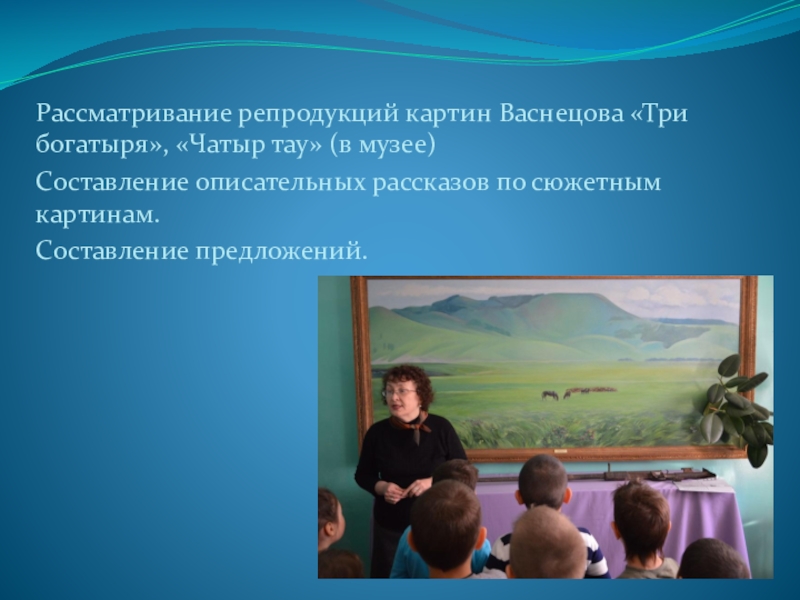 Рассматривание репродукций картин Васнецова «Три богатыря», «Чатыр тау» (в музее)

Составление описательных рассказов по сюжетным картинам.

Составление предложений.